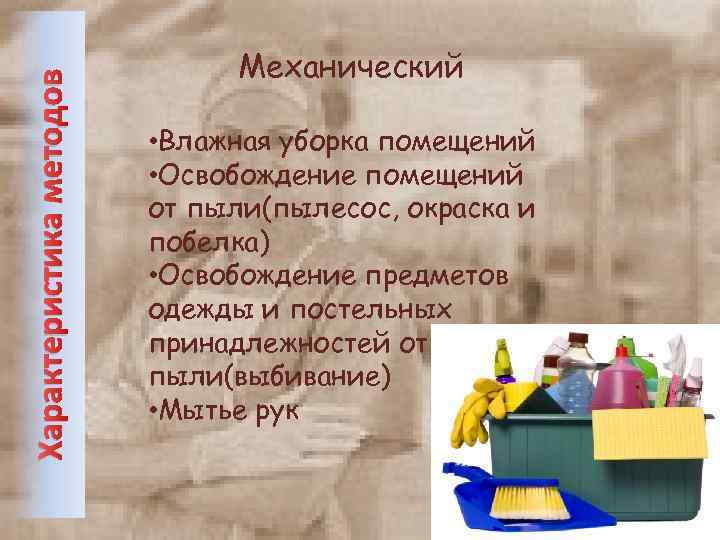 Характеристика методов

Механический

•Влажная уборка помещений
•Освобождение помещений от пыли(пылесос, окраска и побелка)
•Освобождение предметов одежды и постельных принадлежностей от пыли(выбивание)
•Мытье рук